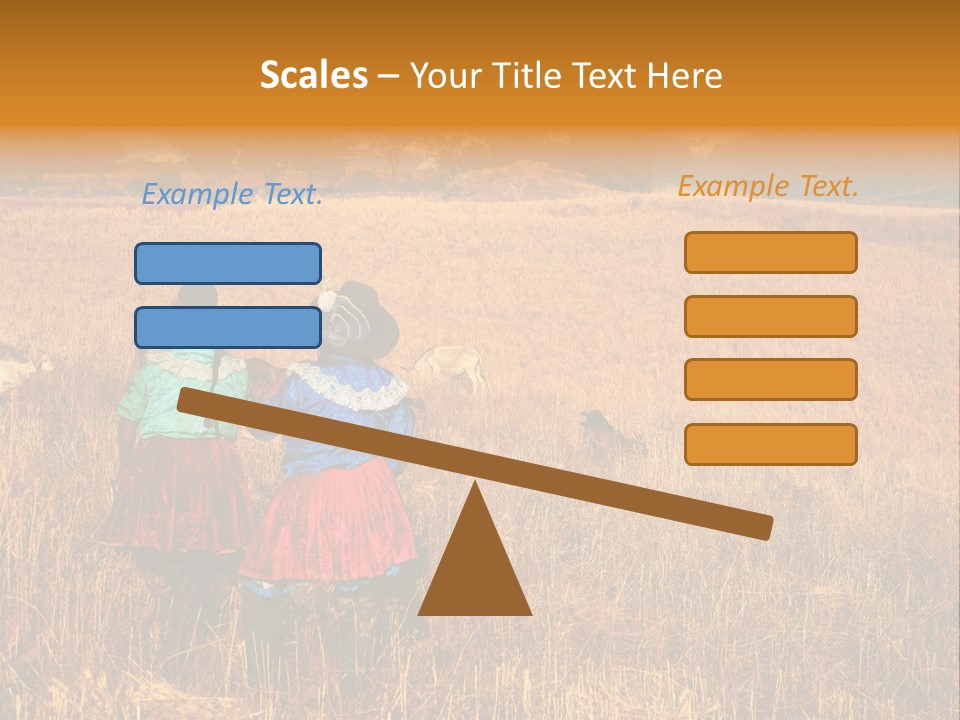 Scales – Your Title Text Here

Example Text.

Example Text.